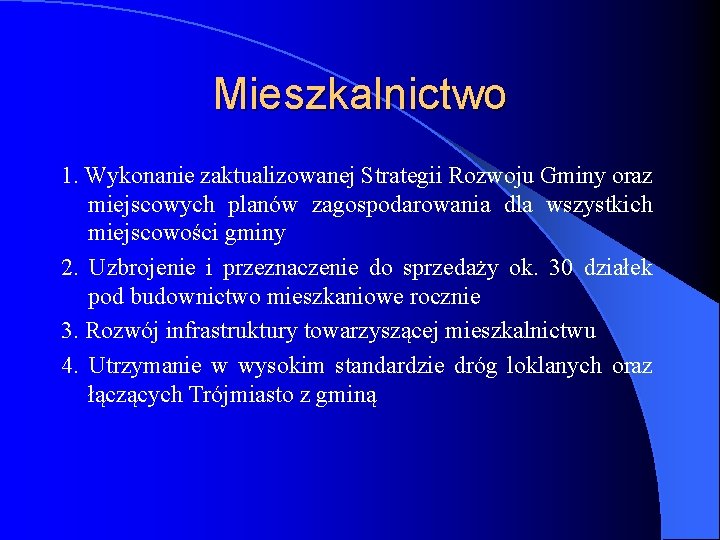 Mieszkalnictwo

1. Wykonanie zaktualizowanej Strategii Rozwoju Gminy oraz miejscowych planów zagospodarowania dla wszystkich miejscowości gminy

2. Uzbrojenie i przeznaczenie do sprzedaży ok. 30 działek pod budownictwo mieszkaniowe rocznie

3. Rozwój infrastruktury towarzyszącej mieszkalnictwu

4. Utrzymanie w wysokim standardzie dróg loklanych oraz łączących Trójmiasto z gminą